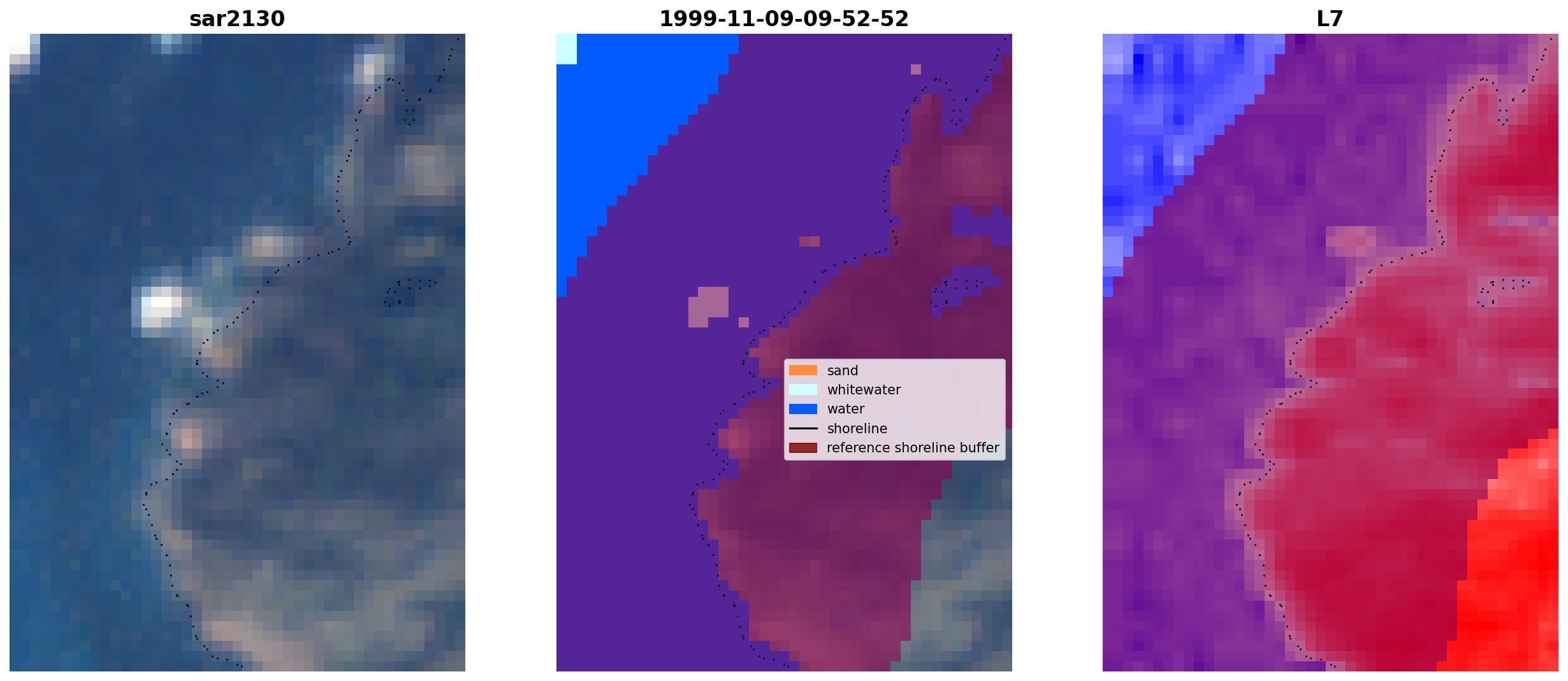 sar2130

1999-11-09-09-52-52

sand
whitewater
water
shoreline
reference shoreline buffer

L7